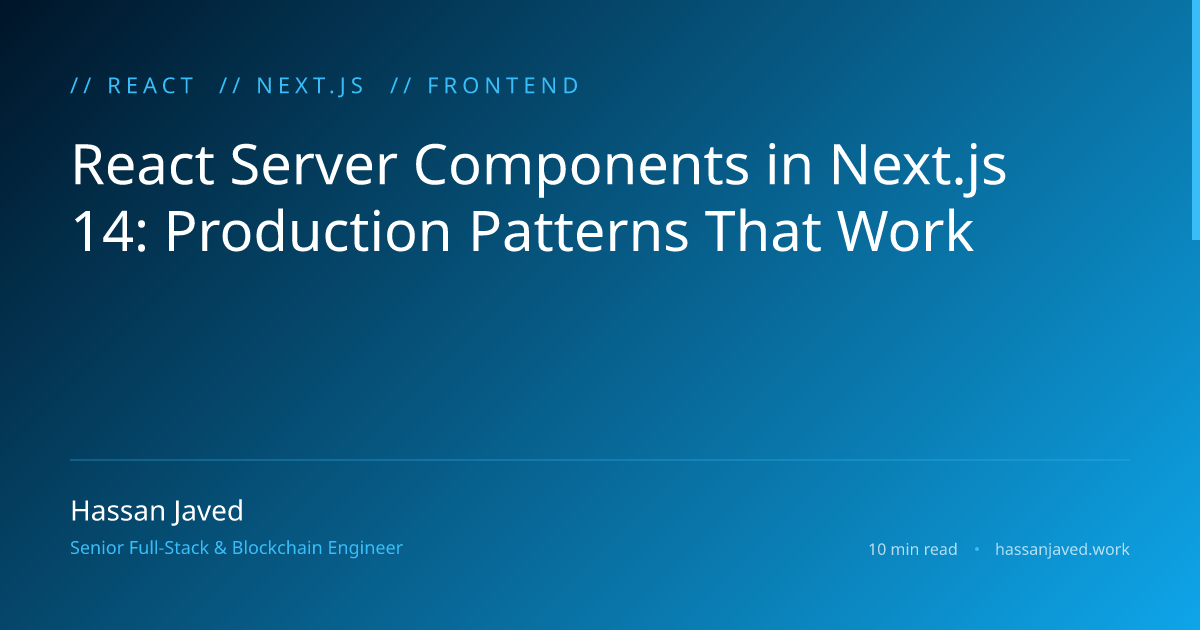 // REACT // NEXT.JS // FRONTEND

React Server Components in Next.js 14: Production Patterns That Work

Hassan Javed

Senior Full-Stack & Blockchain Engineer

10 min read • hassanjaved.work